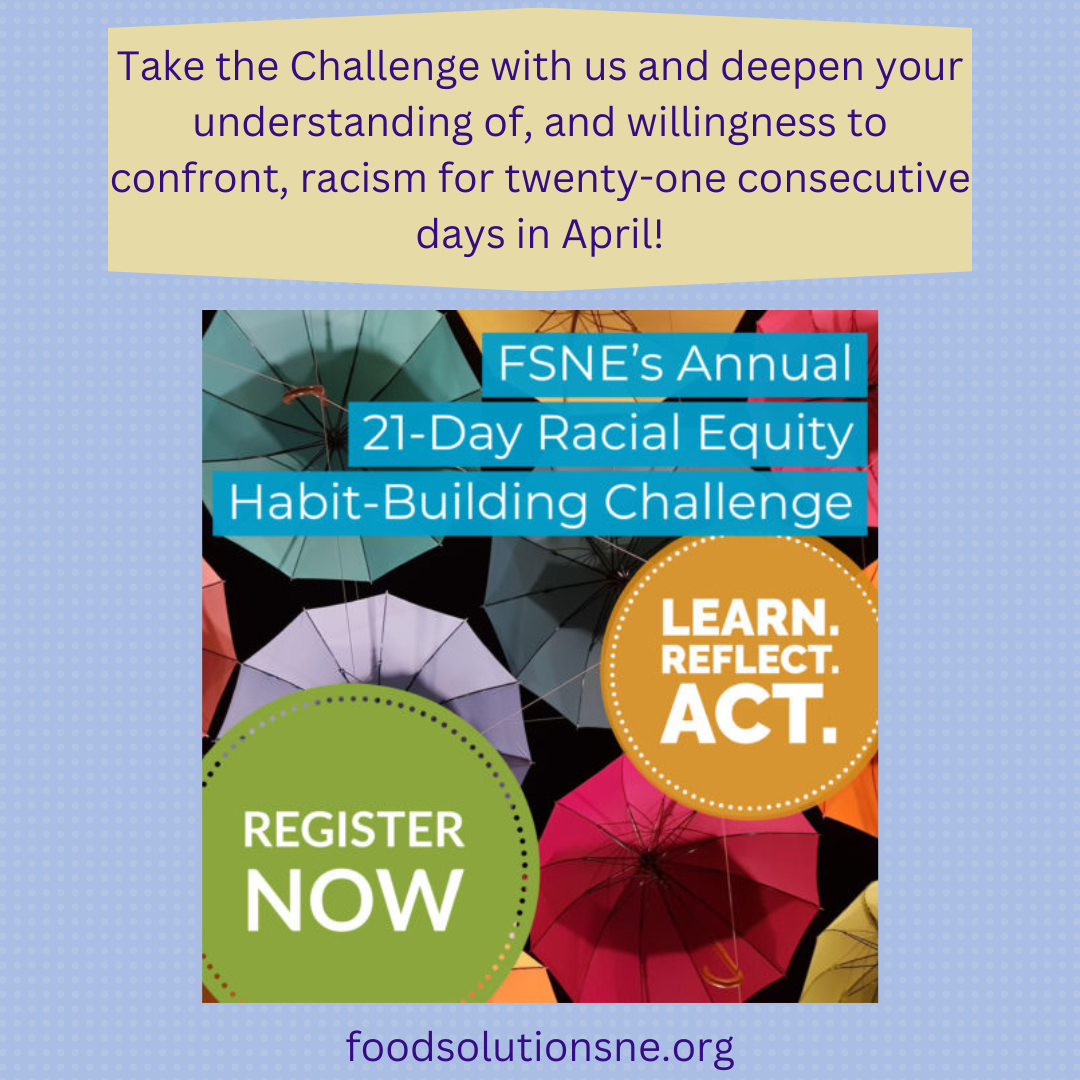 Take the Challenge with us and deepen your understanding of, and willingness to confront, racism for twenty-one consecutive days in April!

FSNE's Annual
21-Day Racial Equity
Habit-Building Challenge

LEARN.
REFLECT.
ACT.

REGISTER
NOW

foodsolutionsne.org